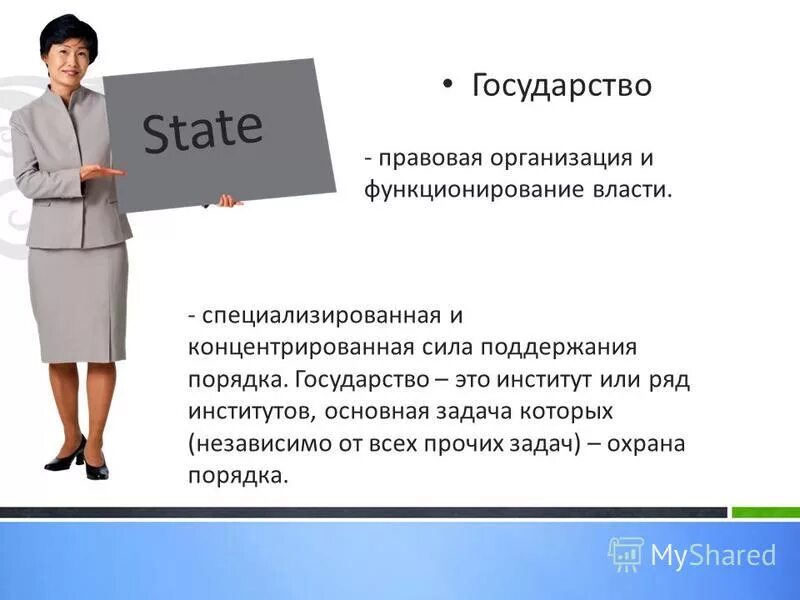 State

• Государство

- правовая организация и функционирование власти.

- специализированная и концентрированная сила поддержания порядка. Государство – это институт или ряд институтов, основная задача которых (независимо от всех прочих задач) – охрана порядка.

MyShared